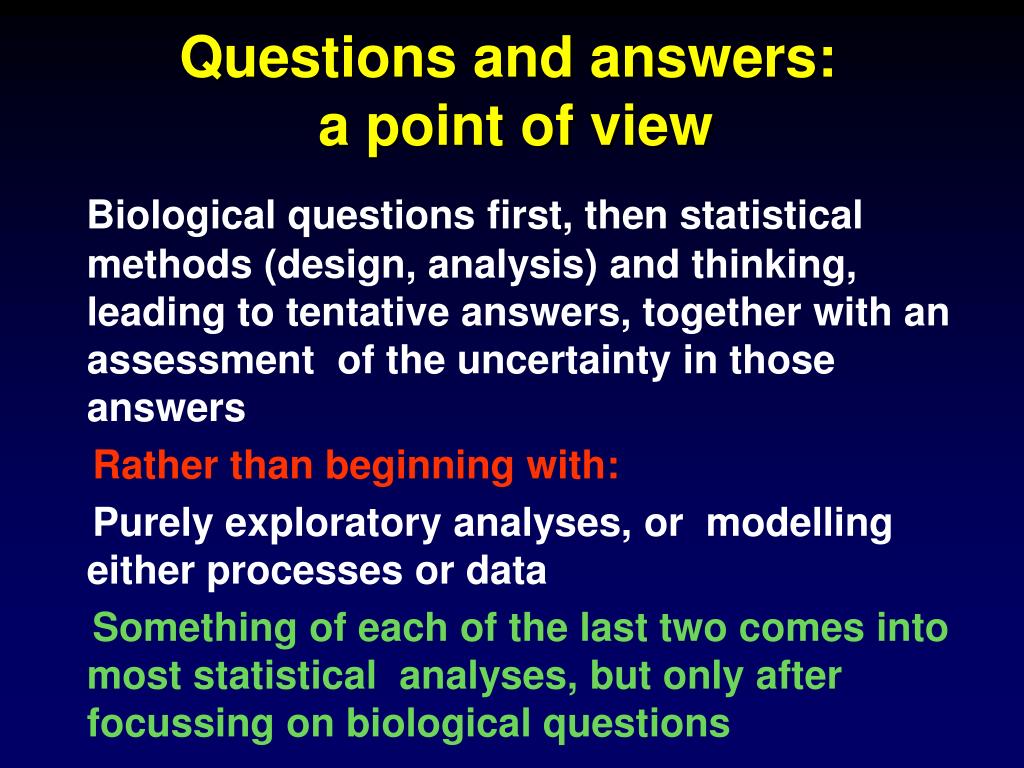 Questions and answers:
a point of view

Biological questions first, then statistical methods (design, analysis) and thinking, leading to tentative answers, together with an assessment of the uncertainty in those answers

Rather than beginning with:

Purely exploratory analyses, or modelling either processes or data

Something of each of the last two comes into most statistical analyses, but only after focussing on biological questions